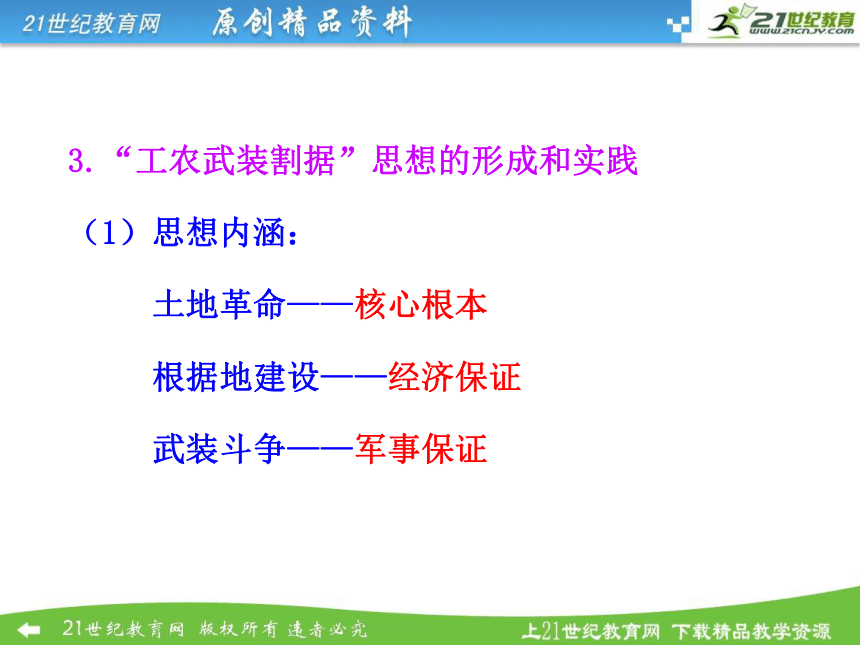 21世纪教育网 原创精品资料

21世纪教育 www.21cnjy.com

3.“工农武装割据”思想的形成和实践

（1）思想内涵：

土地革命——核心根本

根据地建设——经济保证

武装斗争——军事保证

21世纪教育网 版权所有 违者必究

上21世纪教育网 下载精品教学资源